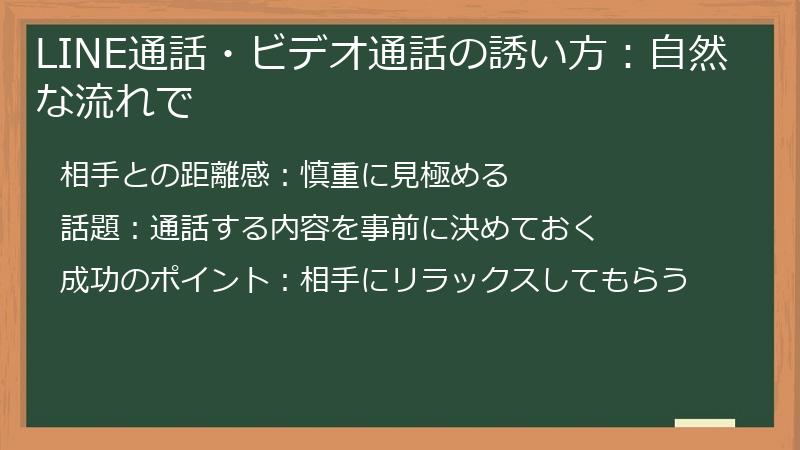 LINE通話・ビデオ通話の誘い方：自然な流れで

相手との距離感：慎重に見極める

話題：通話する内容を事前に決めておく

成功のポイント：相手にリラックスしてもらう